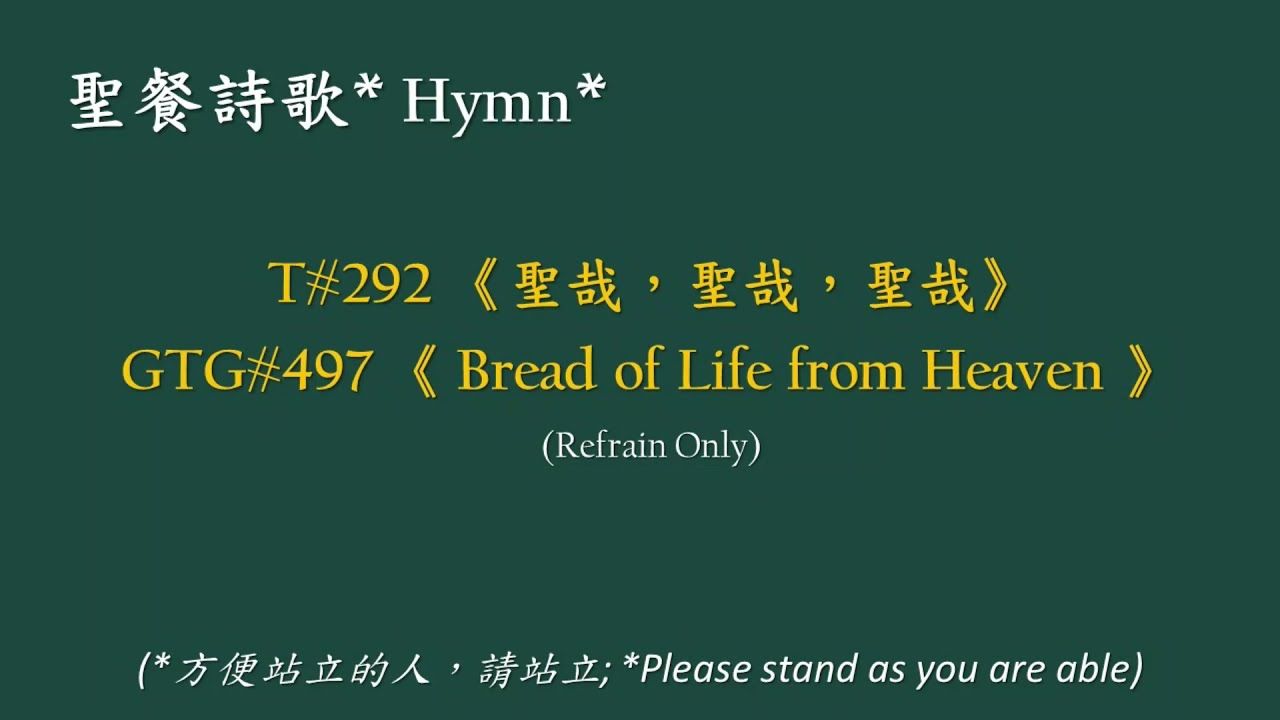 聖餐詩歌* Hymn*

T#292 《聖哉，聖哉，聖哉》
GTG#497 《 Bread of Life from Heaven 》
(Refrain Only)

(*方便站立的人，請站立; *Please stand as you are able)